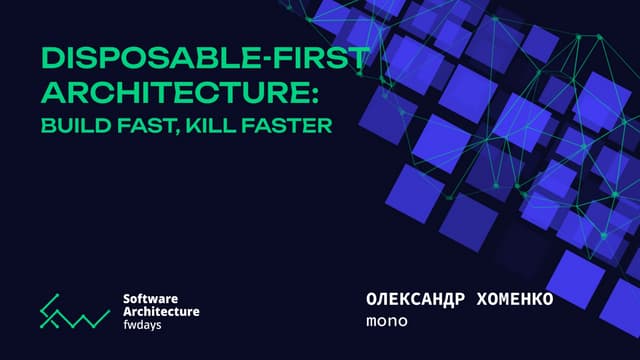 DISPOSABLE-FIRST ARCHITECTURE:
BUILD FAST, KILL FASTER

Software Architecture fwdays

ОЛЕКСАНДР ХОМЕНКО
mono